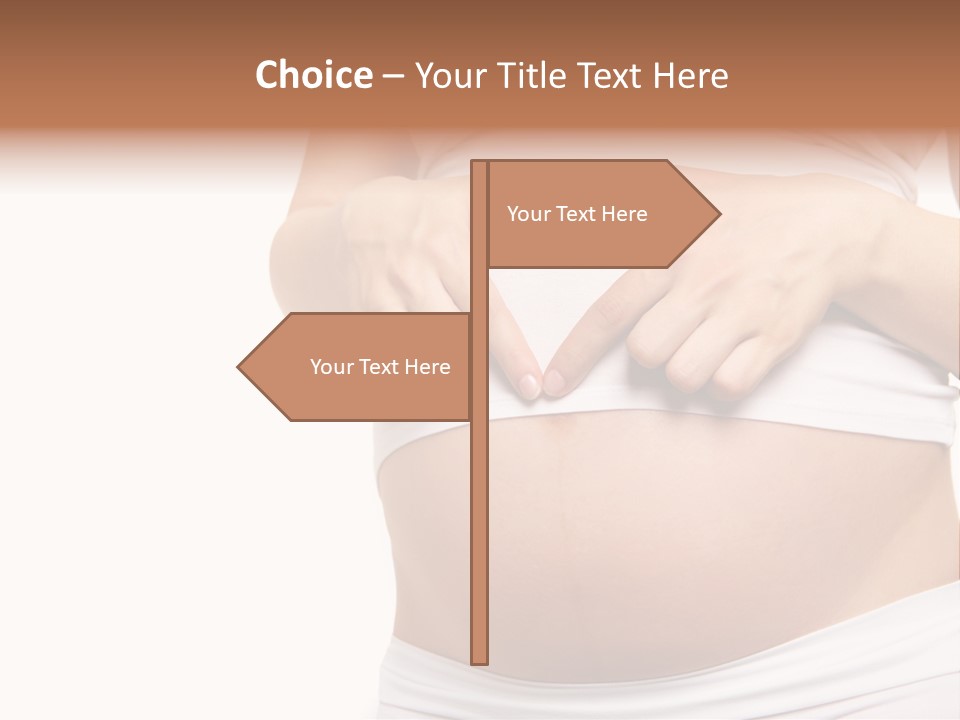 Choice – Your Title Text Here

Your Text Here

Your Text Here